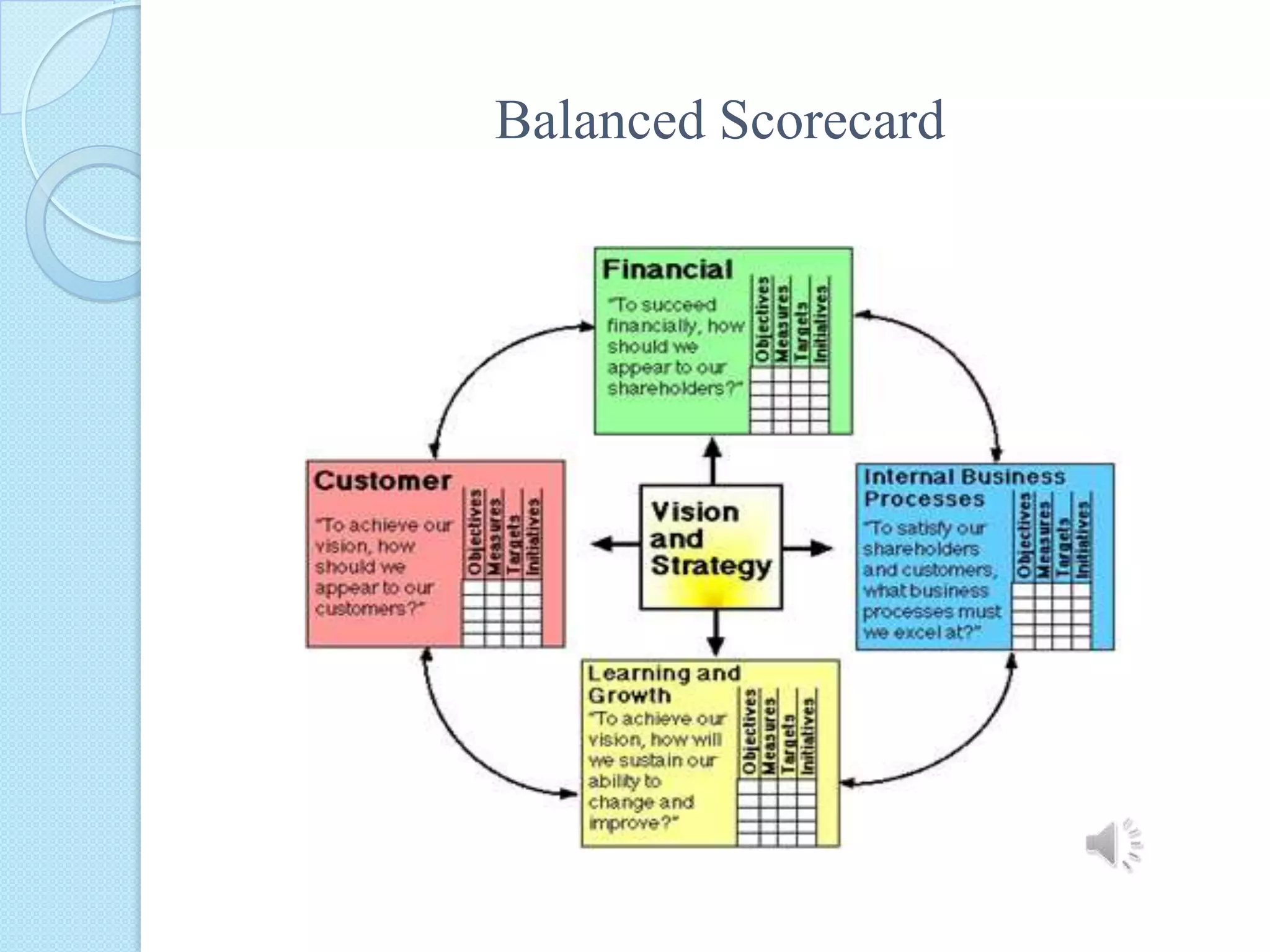 Balanced Scorecard

Financial
"To succeed financially, how should we appear to our shareholders?"
Objectives
Measures
Targets
Initiatives

Customer
"To achieve our vision, how should we appear to our customers?"
Objectives
Measures
Targets
Initiatives

Vision and Strategy

Internal Business Processes
"To satisfy our shareholders and customers, what business processes must we excel at?"
Objectives
Measures
Targets
Initiatives

Learning and Growth
"To achieve our vision, how will we sustain our ability to change and improve?"
Objectives
Measures
Targets
Initiatives